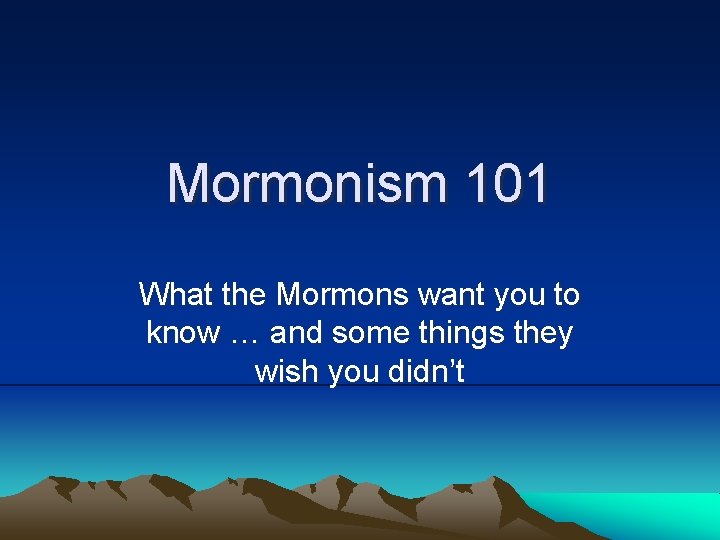 Mormonism 101

What the Mormons want you to know … and some things they wish you didn’t